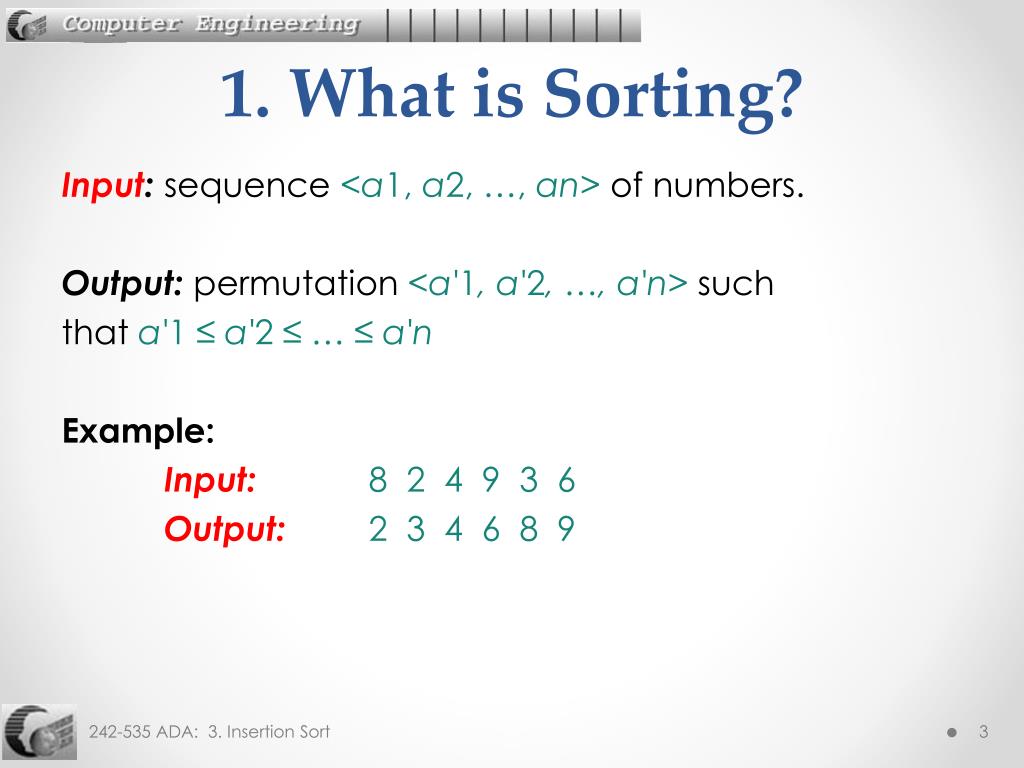 Computer Engineering

1. What is Sorting?

Input: sequence <a1, a2, …, an> of numbers.

Output: permutation <a'1, a'2, …, a'n> such that a'1 ≤ a'2 ≤ … ≤ a'n

Example:
Input: 8 2 4 9 3 6
Output: 2 3 4 6 8 9

242-535 ADA: 3. Insertion Sort

3